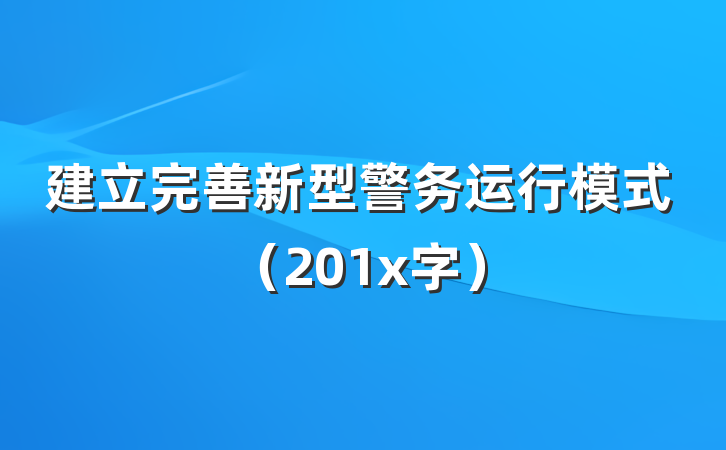 建立完善新型警务运行模式

（201x字）